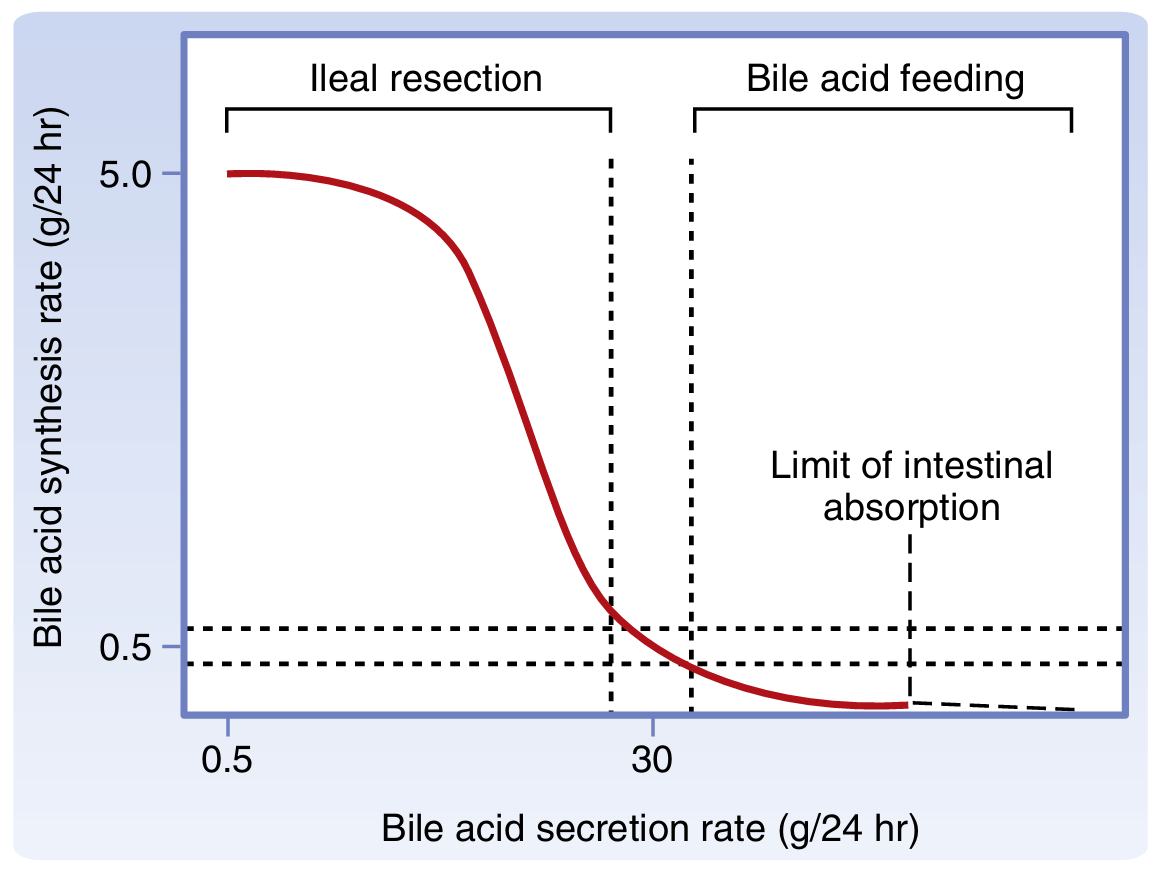 Ileal resection

Bile acid feeding

Bile acid synthesis rate (g/24 hr)

5.0

0.5

Limit of intestinal absorption

0.5

30

Bile acid secretion rate (g/24 hr)